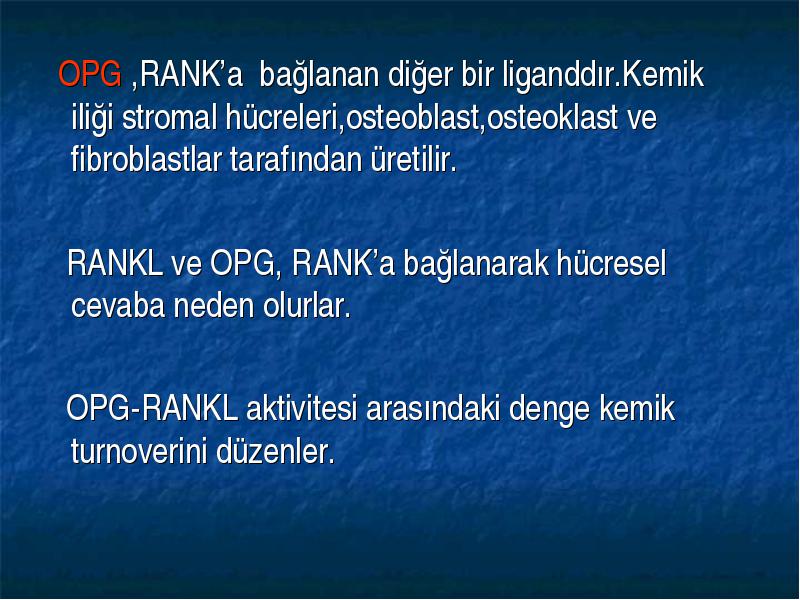 OPG ,RANK’a bağlanan diğer bir liganddır.Kemik iliği stromal hücreleri,osteoblast,osteoklast ve fibroblastlar tarafından üretilir.

RANKL ve OPG, RANK’a bağlanarak hücresel cevaba neden olurlar.

OPG-RANKL aktivitesi arasındaki denge kemik turnoverini düzenler.